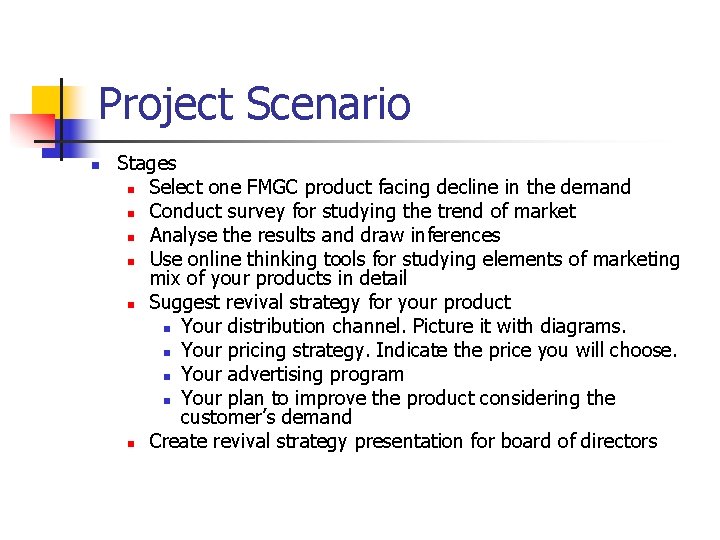 Project Scenario

- Stages
  - Select one FMGC product facing decline in the demand
  - Conduct survey for studying the trend of market
  - Analyse the results and draw inferences
  - Use online thinking tools for studying elements of marketing mix of your products in detail
  - Suggest revival strategy for your product
    - Your distribution channel. Picture it with diagrams.
    - Your pricing strategy. Indicate the price you will choose.
    - Your advertising program
    - Your plan to improve the product considering the customer's demand
  - Create revival strategy presentation for board of directors